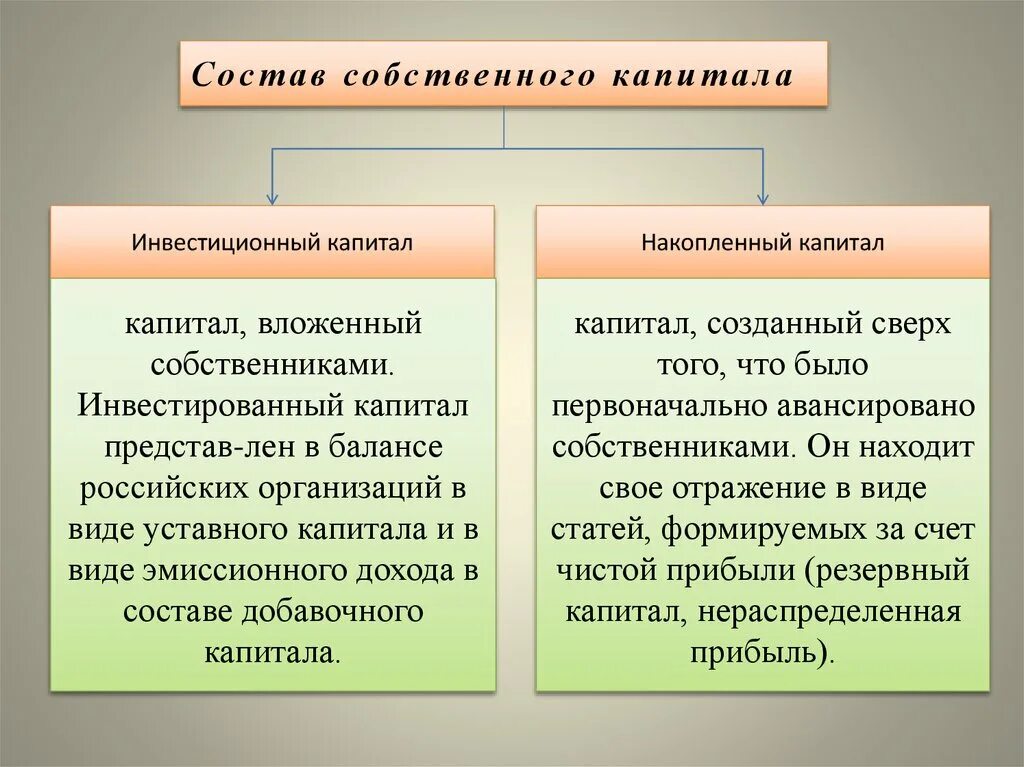 Состав собственного капитала

Инвестиционный капитал

капитал, вложенный собственниками. Инвестированный капитал представ-лен в балансе российских организаций в виде уставного капитала и в виде эмиссионного дохода в составе добавочного капитала.

Накопленный капитал

капитал, созданный сверх того, что было первоначально авансировано собственниками. Он находит свое отражение в виде статей, формируемых за счет чистой прибыли (резервный капитал, нераспределенная прибыль).